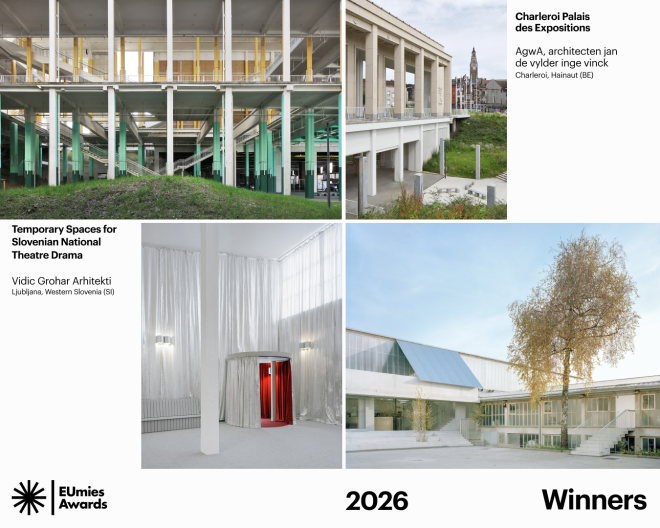 Charleroi Palais des Expositions

AgwA, architecten jan de vylder inge vinck
Charleroi, Hainaut (BE)

Temporary Spaces for Slovenian National Theatre Drama

Vidic Grohar Arhitekti
Ljubljana, Western Slovenia (SI)

EUmies Awards

2026

Winners